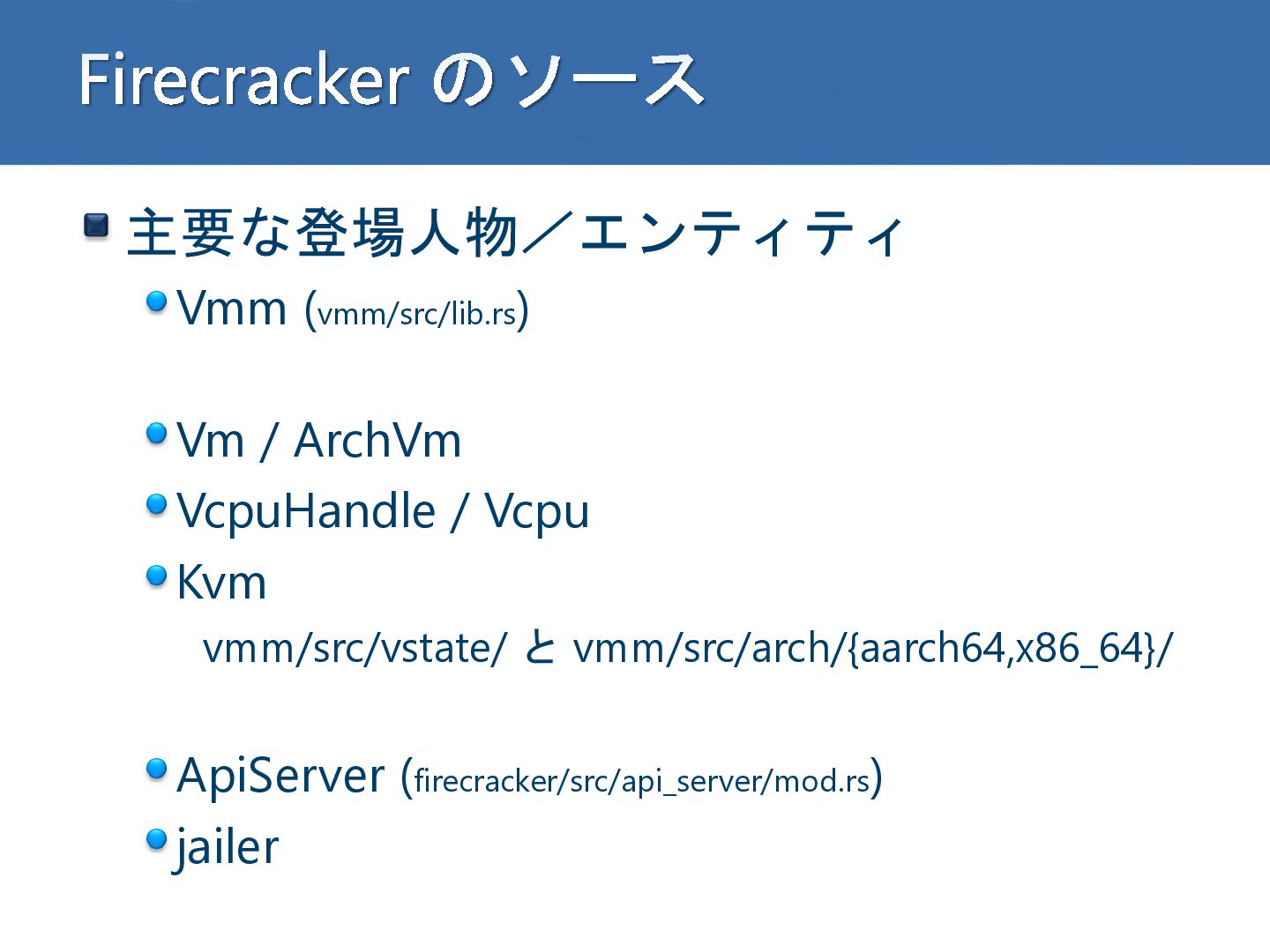 Firecracker のソース

主要な登場人物／エンティティ

Vmm (vmm/src/lib.rs)

Vm / ArchVm

VcpuHandle / Vcpu

Kvm

vmm/src/vstate/ と vmm/src/arch/{aarch64,x86_64}/

ApiServer (firecracker/src/api_server/mod.rs)

jailer